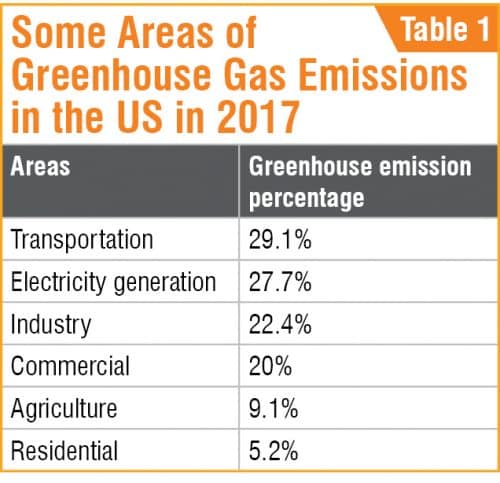 Table 1

Some Areas of Greenhouse Gas Emissions in the US in 2017

| Areas | Greenhouse emission percentage |
|---|---|
| Transportation | 29.1% |
| Electricity generation | 27.7% |
| Industry | 22.4% |
| Commercial | 20% |
| Agriculture | 9.1% |
| Residential | 5.2% |